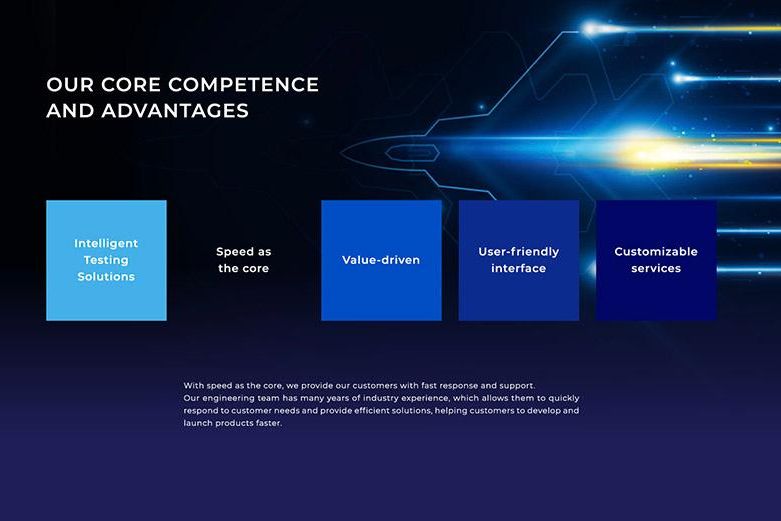 OUR CORE COMPETENCE AND ADVANTAGES

Intelligent Testing Solutions

Speed as the core

Value-driven

User-friendly interface

Customizable services

With speed as the core, we provide our customers with fast response and support.
Our engineering team has many years of industry experience, which allows them to quickly respond to customer needs and provide efficient solutions, helping customers to develop and launch products faster.